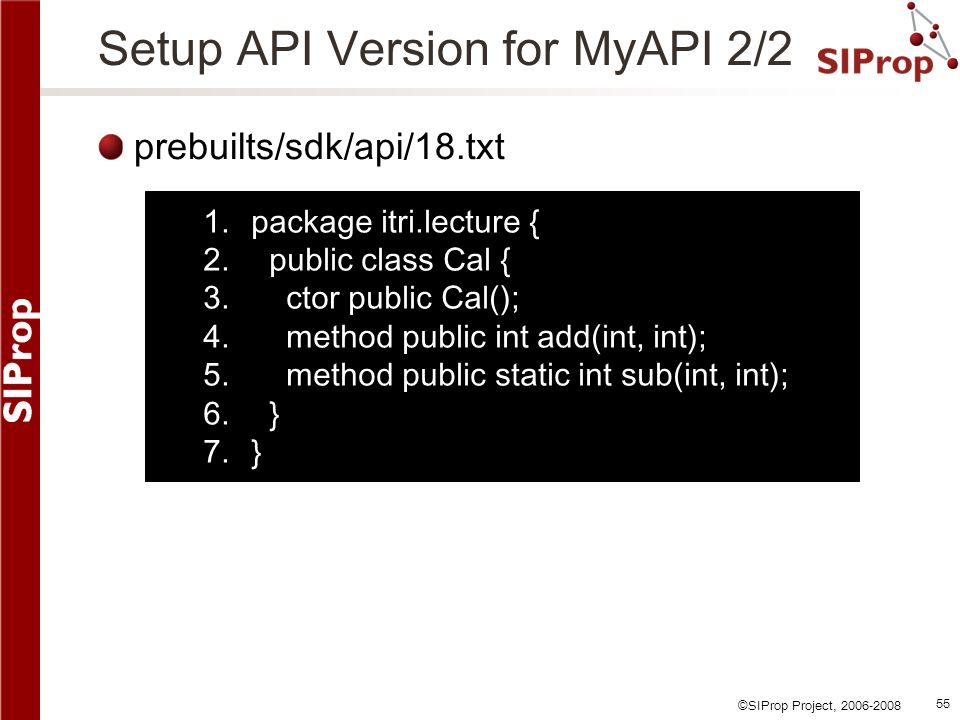 Setup API Version for MyAPI 2/2

SIProp

SIProp

prebuilts/sdk/api/18.txt

1. package itri.lecture {
2. public class Cal {
3. ctor public Cal();
4. method public int add(int, int);
5. method public static int sub(int, int);
6. }
7. }

©SIProp Project, 2006-2008

55